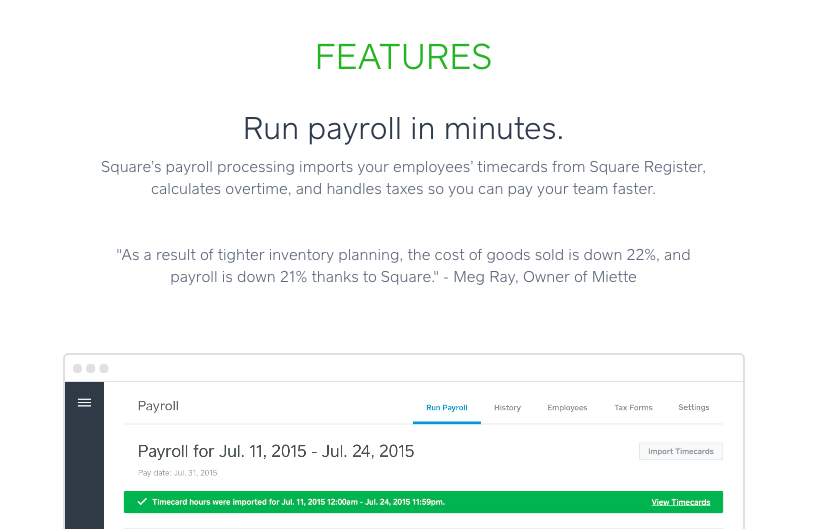 FEATURES

Run payroll in minutes.

Square's payroll processing imports your employees' timecards from Square Register, calculates overtime, and handles taxes so you can pay your team faster.

"As a result of tighter inventory planning, the cost of goods sold is down 22%, and payroll is down 21% thanks to Square." - Meg Ray, Owner of Miette

Payroll

Run Payroll History Employees Tax Forms Settings

Payroll for Jul. 11, 2015 - Jul. 24, 2015

Import Timecards

Pay date: Jul. 31, 2015

Timecard hours were imported for Jul. 11, 2015 12:00am - Jul. 24, 2015 11:59pm.

View Timecards